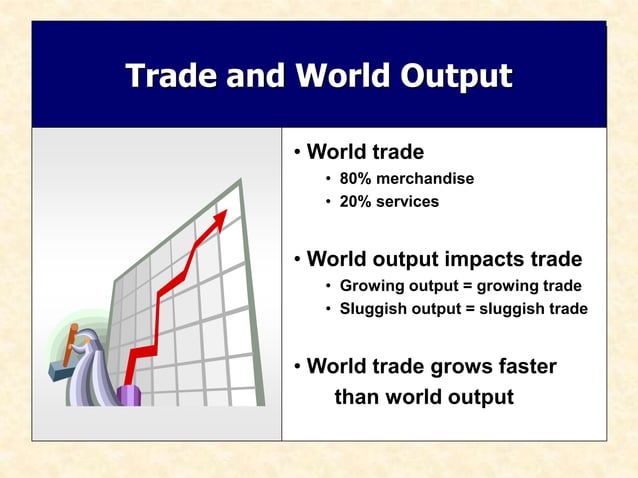 Trade and World Output

• World trade
  • 80% merchandise
  • 20% services

• World output impacts trade
  • Growing output = growing trade
  • Sluggish output = sluggish trade

• World trade grows faster than world output